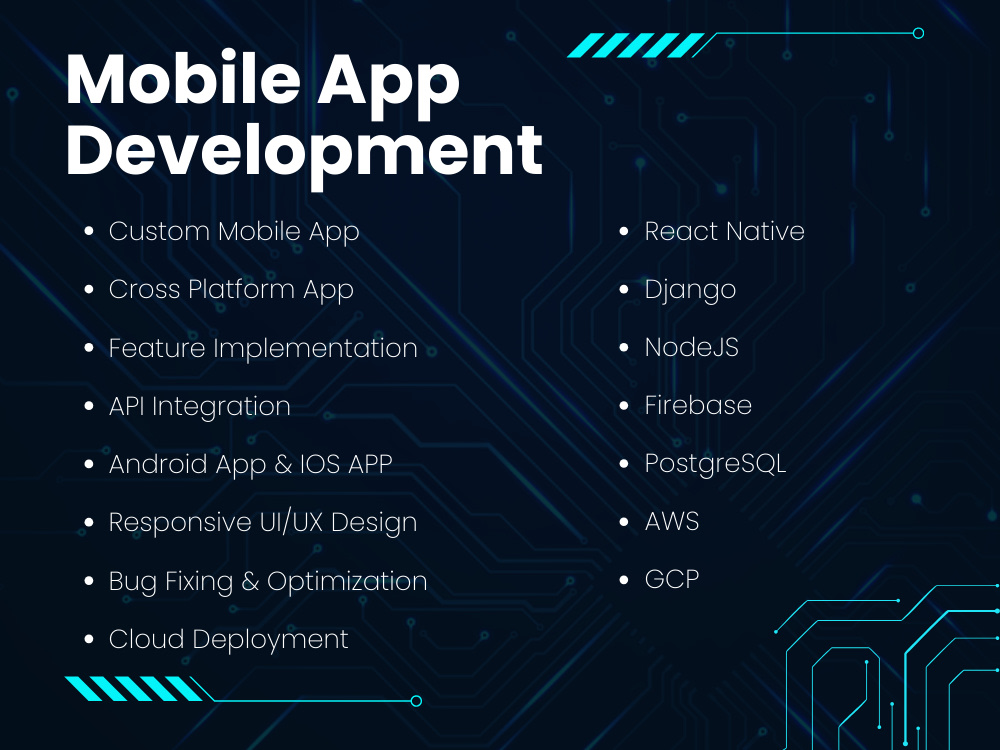 Mobile App Development

• Custom Mobile App
• Cross Platform App
• Feature Implementation
• API Integration
• Android App & IOS APP
• Responsive UI/UX Design
• Bug Fixing & Optimization
• Cloud Deployment

• React Native
• Django
• NodeJS
• Firebase
• PostgreSQL
• AWS
• GCP